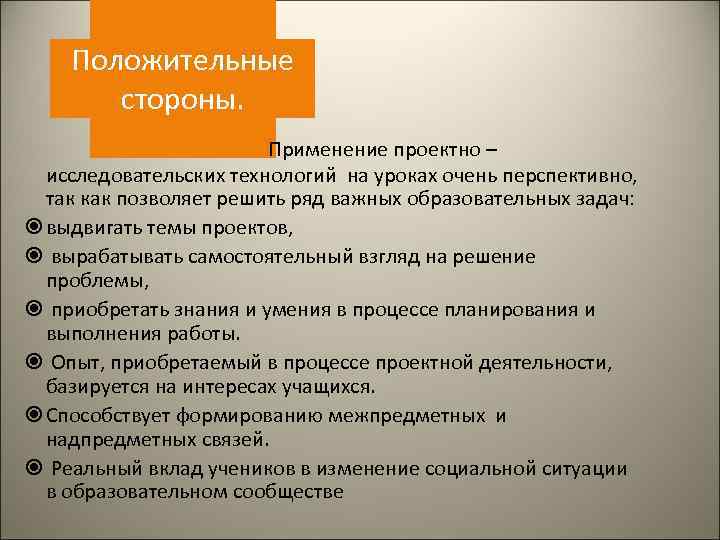 Положительные стороны.

Применение проектно – исследовательских технологий на уроках очень перспективно, так как позволяет решить ряд важных образовательных задач:

выдвигать темы проектов,

вырабатывать самостоятельный взгляд на решение проблемы,

приобретать знания и умения в процессе планирования и выполнения работы.

Опыт, приобретаемый в процессе проектной деятельности, базируется на интересах учащихся.

Способствует формированию межпредметных и надпредметных связей.

Реальный вклад учеников в изменение социальной ситуации в образовательном сообществе